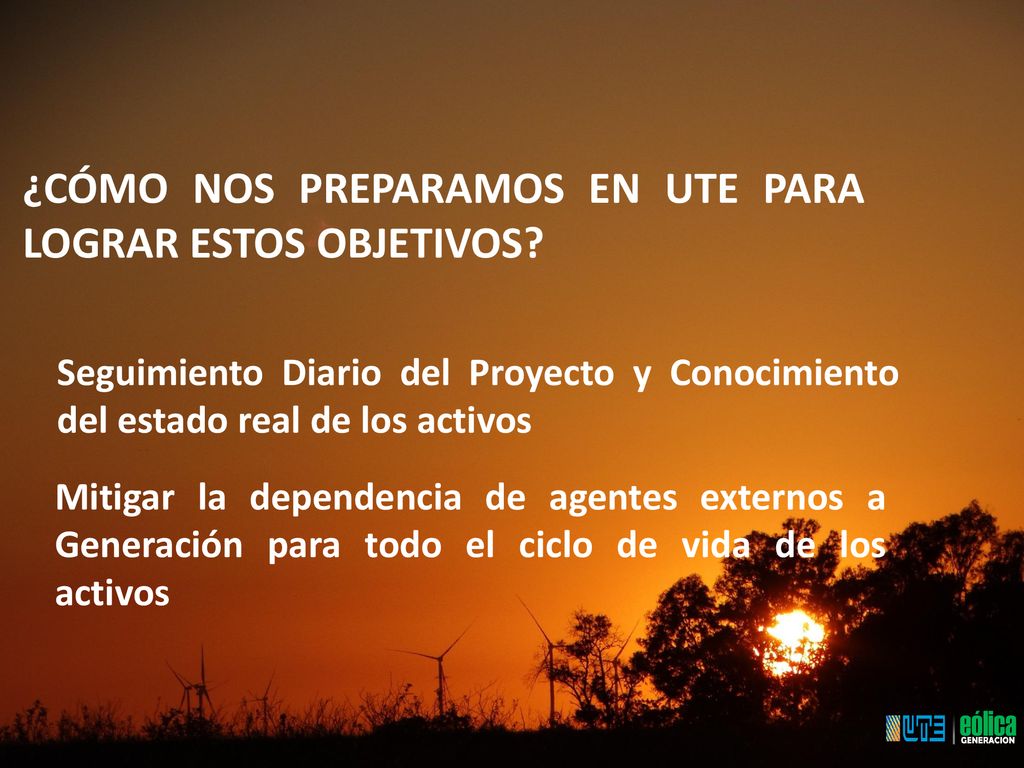 ¿CÓMO NOS PREPARAMOS EN UTE PARA LOGRAR ESTOS OBJETIVOS?

Seguimiento Diario del Proyecto y Conocimiento del estado real de los activos

Mitigar la dependencia de agentes externos a Generación para todo el ciclo de vida de los activos

UTE eólica GENERACION